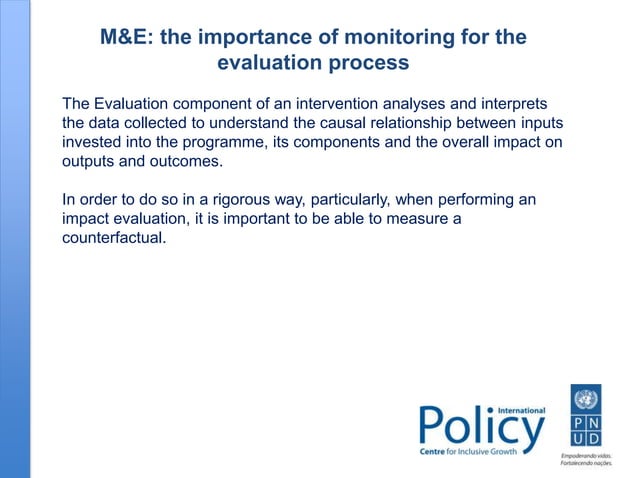 M&E: the importance of monitoring for the evaluation process

The Evaluation component of an intervention analyses and interprets the data collected to understand the causal relationship between inputs invested into the programme, its components and the overall impact on outputs and outcomes.

In order to do so in a rigorous way, particularly, when performing an impact evaluation, it is important to be able to measure a counterfactual.

International Policy Centre for Inclusive Growth

P N U D

Empoderando vidas. Fortalecendo nações.